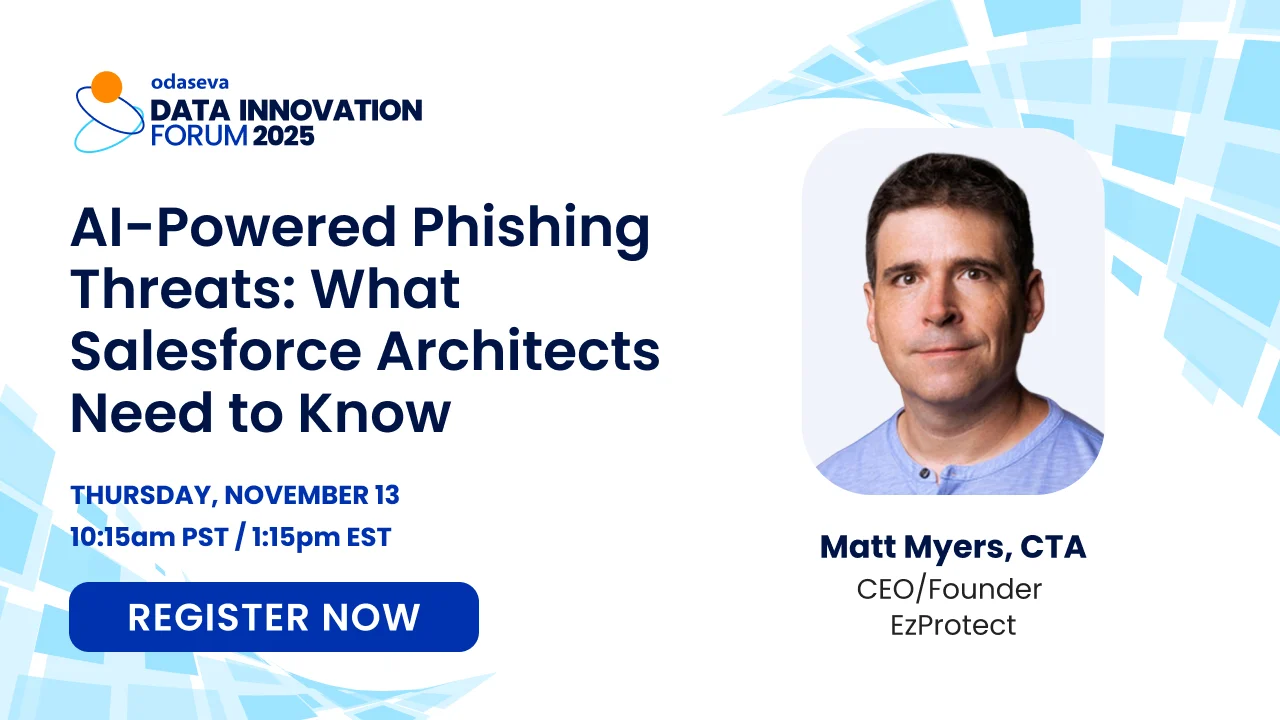 odaseva
DATA INNOVATION
FORUM 2025

AI-Powered Phishing Threats: What Salesforce Architects Need to Know

THURSDAY, NOVEMBER 13
10:15am PST / 1:15pm EST

REGISTER NOW

Matt Myers, CTA
CEO/Founder
EzProtect